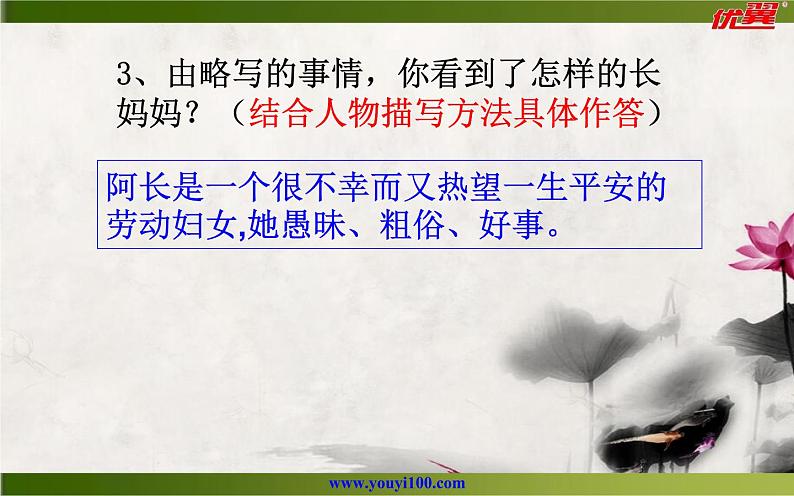 优翼

3、由略写的事情，你看到了怎样的长妈妈？（结合人物描写方法具体作答）

阿长是一个很不幸而又热望一生平安的劳动妇女,她愚昧、粗俗、好事。

www.youyi100.com